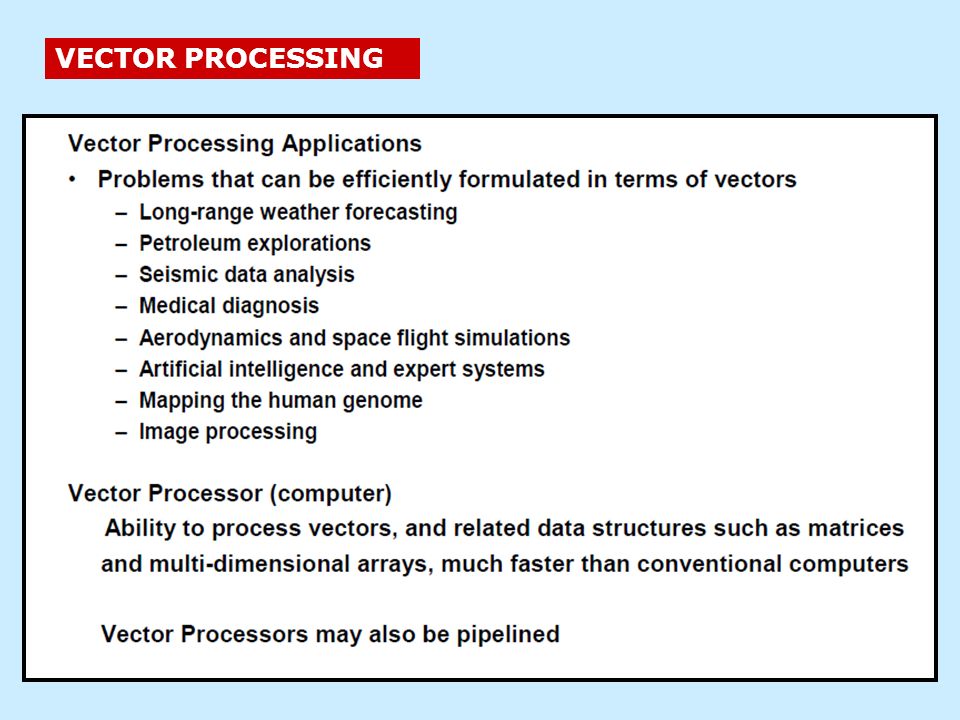 VECTOR PROCESSING

Vector Processing Applications
• Problems that can be efficiently formulated in terms of vectors
– Long-range weather forecasting
– Petroleum explorations
– Seismic data analysis
– Medical diagnosis
– Aerodynamics and space flight simulations
– Artificial intelligence and expert systems
– Mapping the human genome
– Image processing

Vector Processor (computer)
Ability to process vectors, and related data structures such as matrices and multi-dimensional arrays, much faster than conventional computers

Vector Processors may also be pipelined